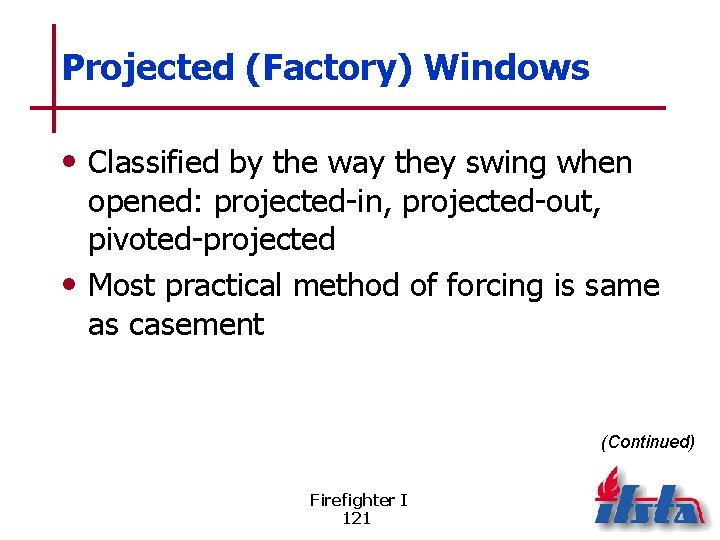 Projected (Factory) Windows

• Classified by the way they swing when opened: projected-in, projected-out, pivoted-projected

• Most practical method of forcing is same as casement

(Continued)

Firefighter I
121

ifsta